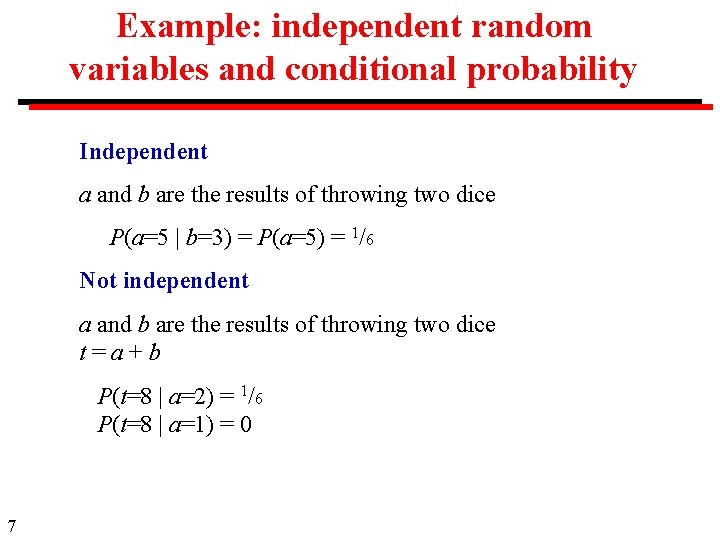 Example: independent random variables and conditional probability

Independent

$a$ and $b$ are the results of throwing two dice

$P(a=5 \mid b=3) = P(a=5) = {}^1/_6$

Not independent

$a$ and $b$ are the results of throwing two dice
$t = a + b$

$P(t=8 \mid a=2) = {}^1/_6$
$P(t=8 \mid a=1) = 0$

7